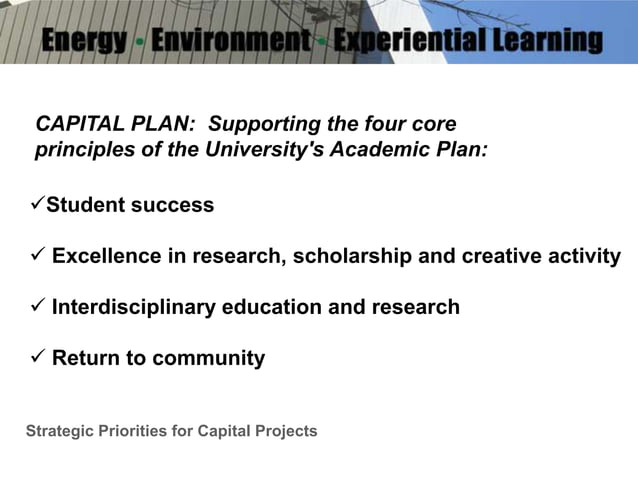 Energy • Environment • Experiential Learning

CAPITAL PLAN: Supporting the four core principles of the University's Academic Plan:

✓Student success

✓ Excellence in research, scholarship and creative activity

✓ Interdisciplinary education and research

✓ Return to community

Strategic Priorities for Capital Projects